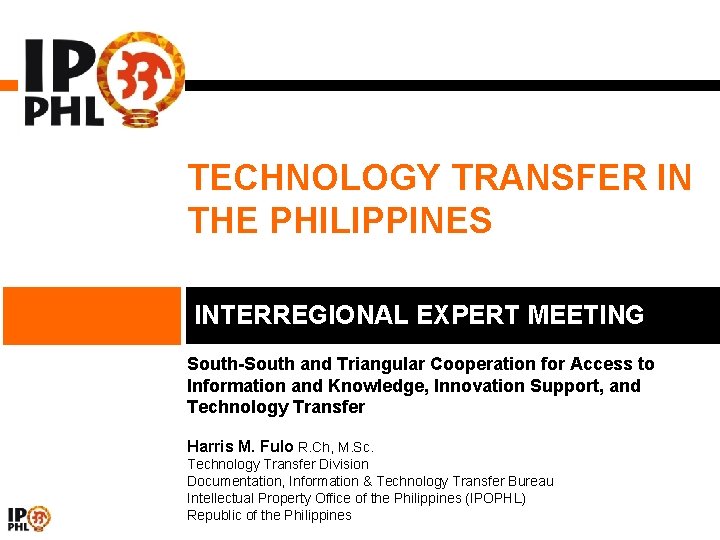 IP
PHL

TECHNOLOGY TRANSFER IN THE PHILIPPINES

INTERREGIONAL EXPERT MEETING

South-South and Triangular Cooperation for Access to Information and Knowledge, Innovation Support, and Technology Transfer

Harris M. Fulo R.Ch, M.Sc.
Technology Transfer Division
Documentation, Information & Technology Transfer Bureau
Intellectual Property Office of the Philippines (IPOPHL)
Republic of the Philippines

IP
PHL